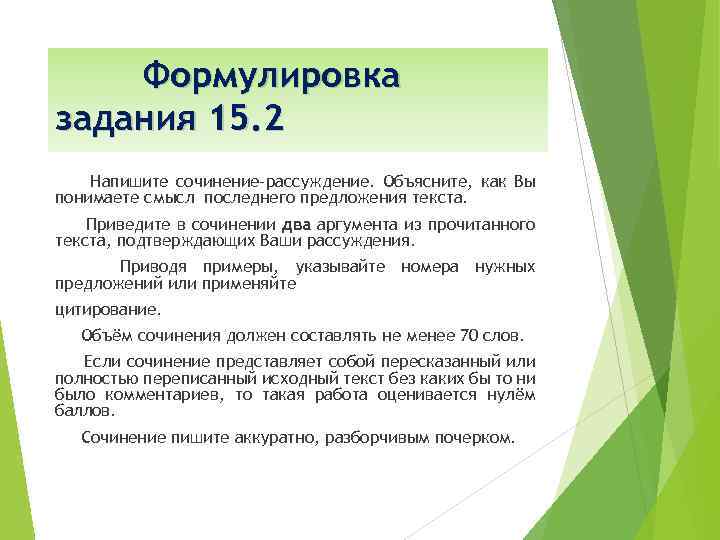 Формулировка задания 15.2

Напишите сочинение-рассуждение. Объясните, как Вы понимаете смысл последнего предложения текста.

Приведите в сочинении два аргумента из прочитанного текста, подтверждающих Ваши рассуждения.

Приводя примеры, указывайте номера нужных предложений или применяйте

цитирование.

Объём сочинения должен составлять не менее 70 слов.

Если сочинение представляет собой пересказанный или полностью переписанный исходный текст без каких бы то ни было комментариев, то такая работа оценивается нулём баллов.

Сочинение пишите аккуратно, разборчивым почерком.